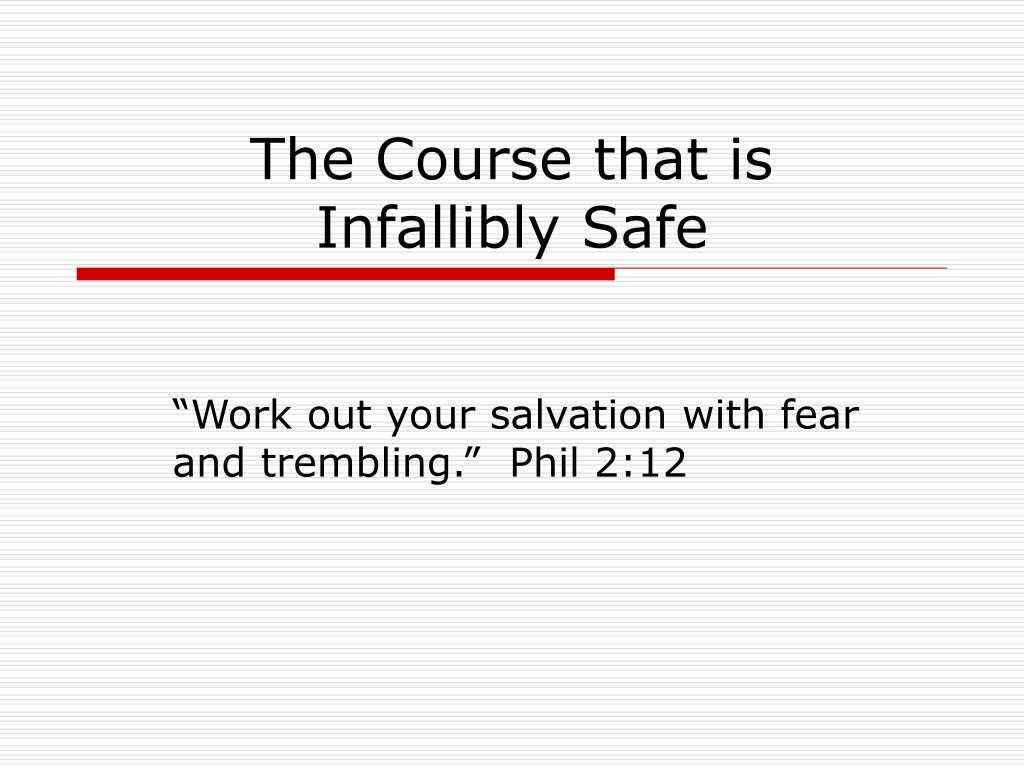 The Course that is Infallibly Safe

“Work out your salvation with fear and trembling.”  Phil 2:12